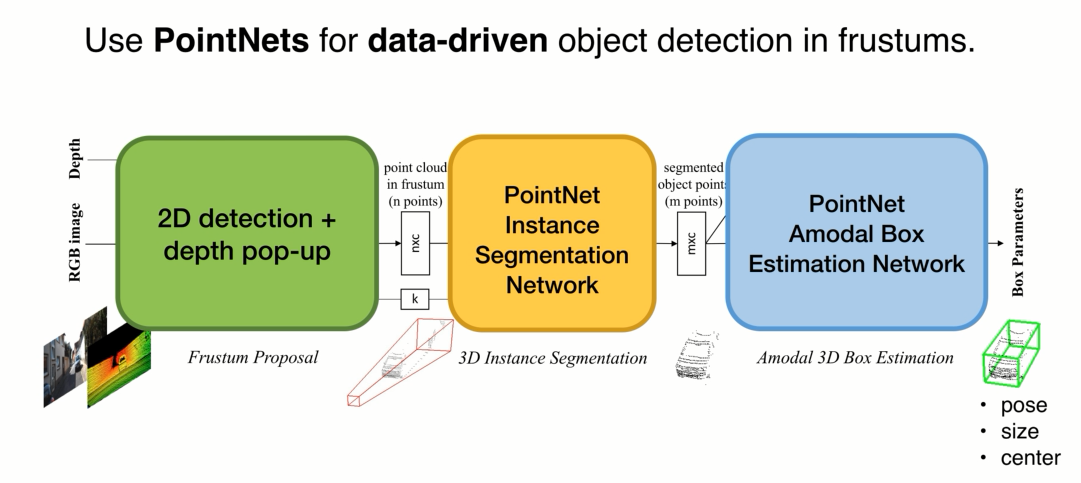 Use **PointNets** for **data-driven** object detection in frustums.

Depth

RGB image

2D detection + depth pop-up

point cloud in frustum (n points)

nxc

k

PointNet Instance Segmentation Network

segmented object points (m points)

mxc

PointNet Amodal Box Estimation Network

Box Parameters

Frustum Proposal

3D Instance Segmentation

Amodal 3D Box Estimation

• pose
• size
• center